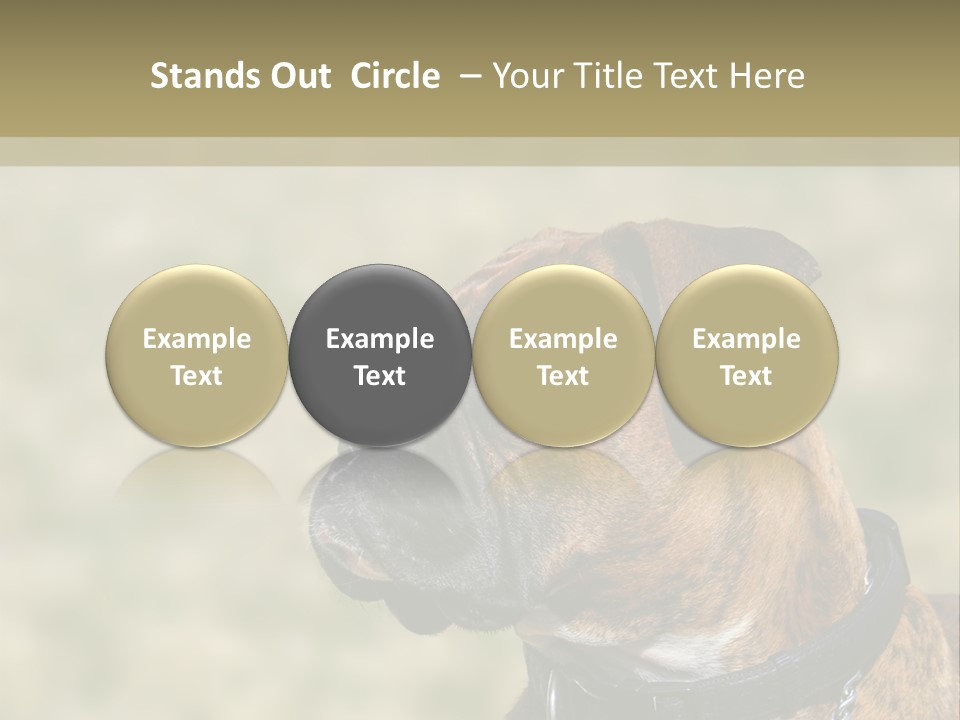 Stands Out Circle – Your Title Text Here

Example Text

Example Text

Example Text

Example Text